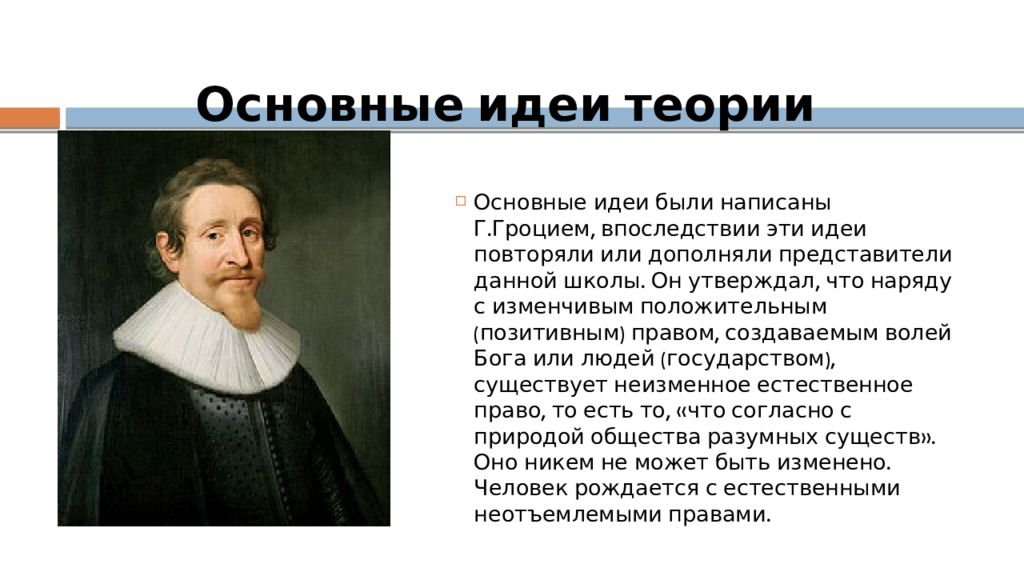 Основные идеи теории

Основные идеи были написаны Г.Гроцием, впоследствии эти идеи повторяли или дополняли представители данной школы. Он утверждал, что наряду с изменчивым положительным (позитивным) правом, создаваемым волей Бога или людей (государством), существует неизменное естественное право, то есть то, «что согласно с природой общества разумных существ». Оно никем не может быть изменено. Человек рождается с естественными неотъемлемыми правами.